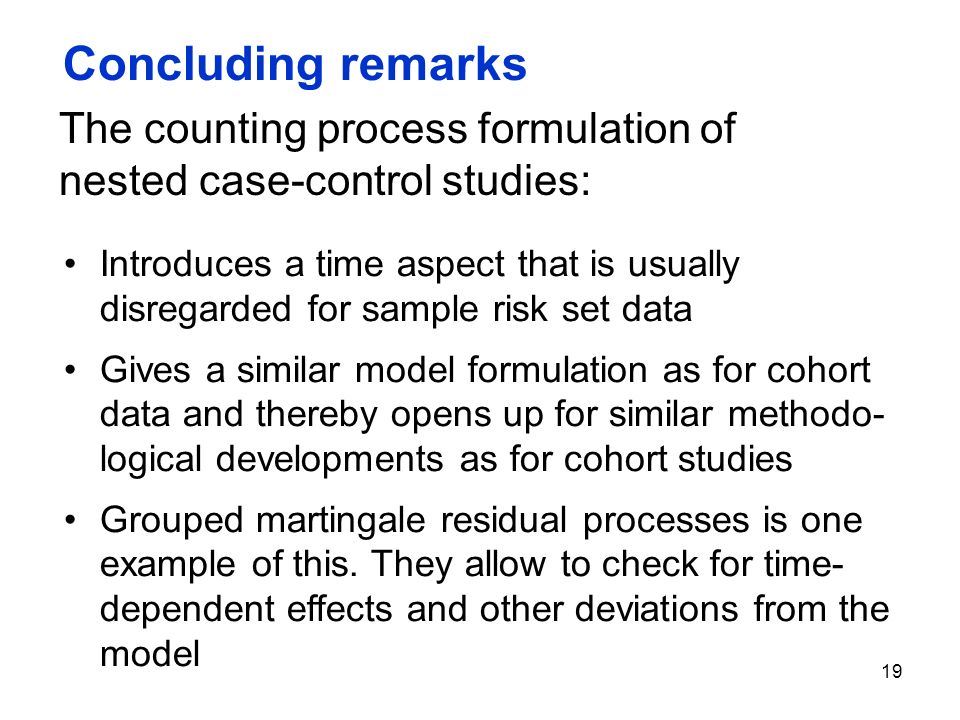 Concluding remarks

The counting process formulation of nested case-control studies:

• Introduces a time aspect that is usually disregarded for sample risk set data

• Gives a similar model formulation as for cohort data and thereby opens up for similar methodological developments as for cohort studies

• Grouped martingale residual processes is one example of this. They allow to check for time-dependent effects and other deviations from the model

19